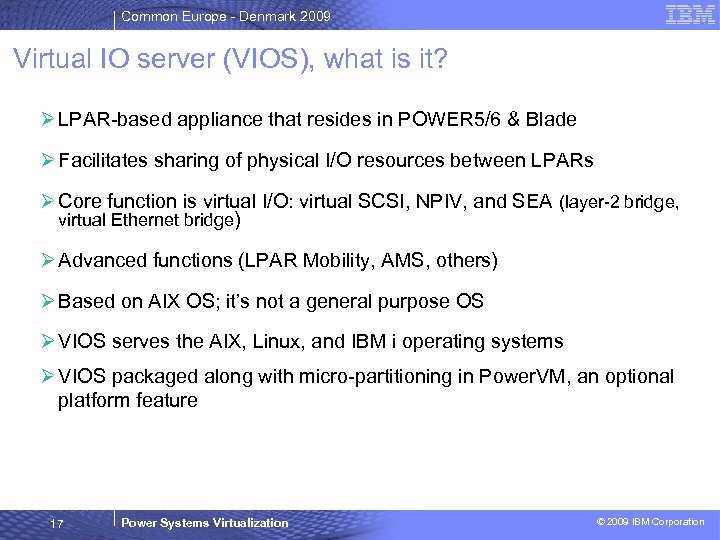 Common Europe - Denmark 2009

IBM

Virtual IO server (VIOS), what is it?

➢ LPAR-based appliance that resides in POWER5/6 & Blade

➢ Facilitates sharing of physical I/O resources between LPARs

➢ Core function is virtual I/O: virtual SCSI, NPIV, and SEA (layer-2 bridge, virtual Ethernet bridge)

➢ Advanced functions (LPAR Mobility, AMS, others)

➢ Based on AIX OS; it's not a general purpose OS

➢ VIOS serves the AIX, Linux, and IBM i operating systems

➢ VIOS packaged along with micro-partitioning in PowerVM, an optional platform feature

17

Power Systems Virtualization

© 2009 IBM Corporation